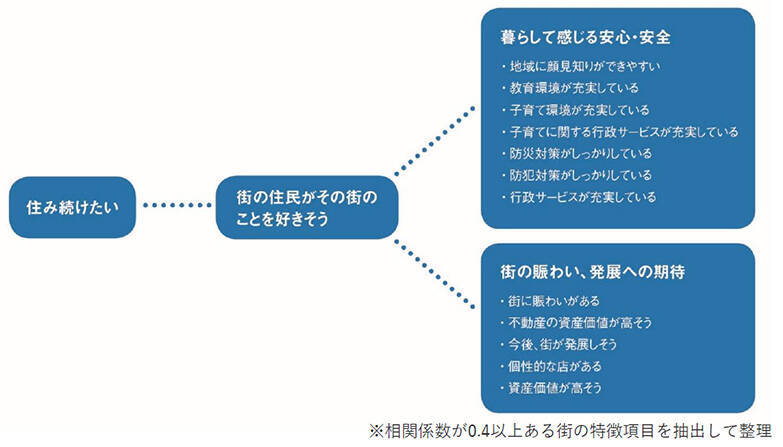 住み続けたい

街の住民がその街のことを好きそう

暮らして感じる安心・安全

・地域に顔見知りができやすい
・教育環境が充実している
・子育て環境が充実している
・子育てに関する行政サービスが充実している
・防災対策がしっかりしている
・防犯対策がしっかりしている
・行政サービスが充実している

街の賑わい、発展への期待

・街に賑わいがある
・不動産の資産価値が高そう
・今後、街が発展しそう
・個性的な店がある
・資産価値が高そう

※相関係数が0.4以上ある街の特徴項目を抽出して整理